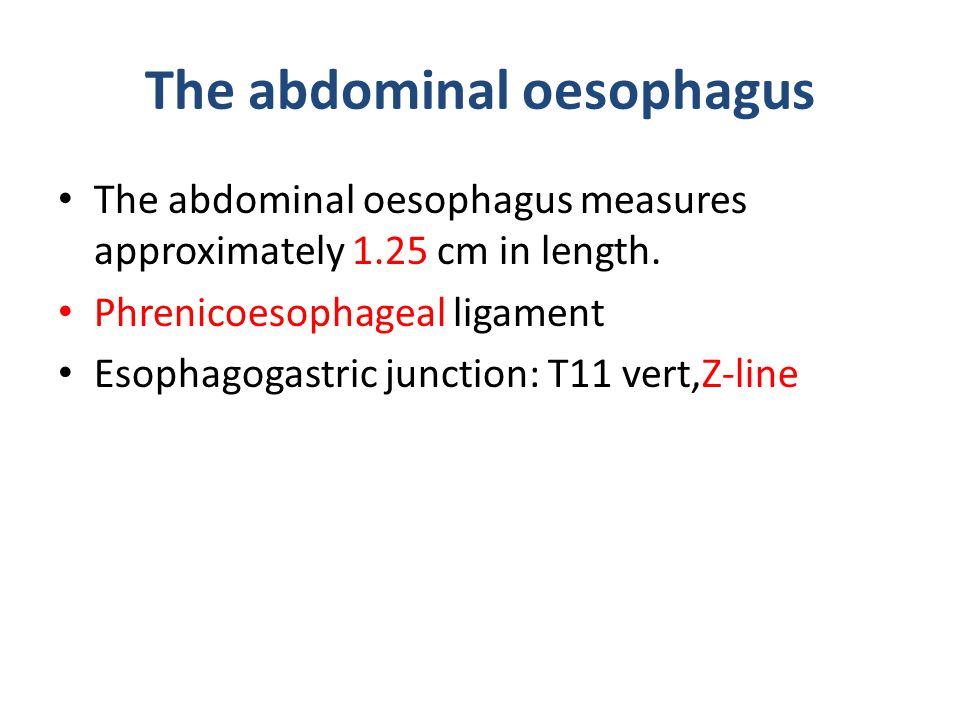 The abdominal oesophagus

• The abdominal oesophagus measures approximately 1.25 cm in length.
• Phrenicoesophageal ligament
• Esophagogastric junction: T11 vert,Z-line